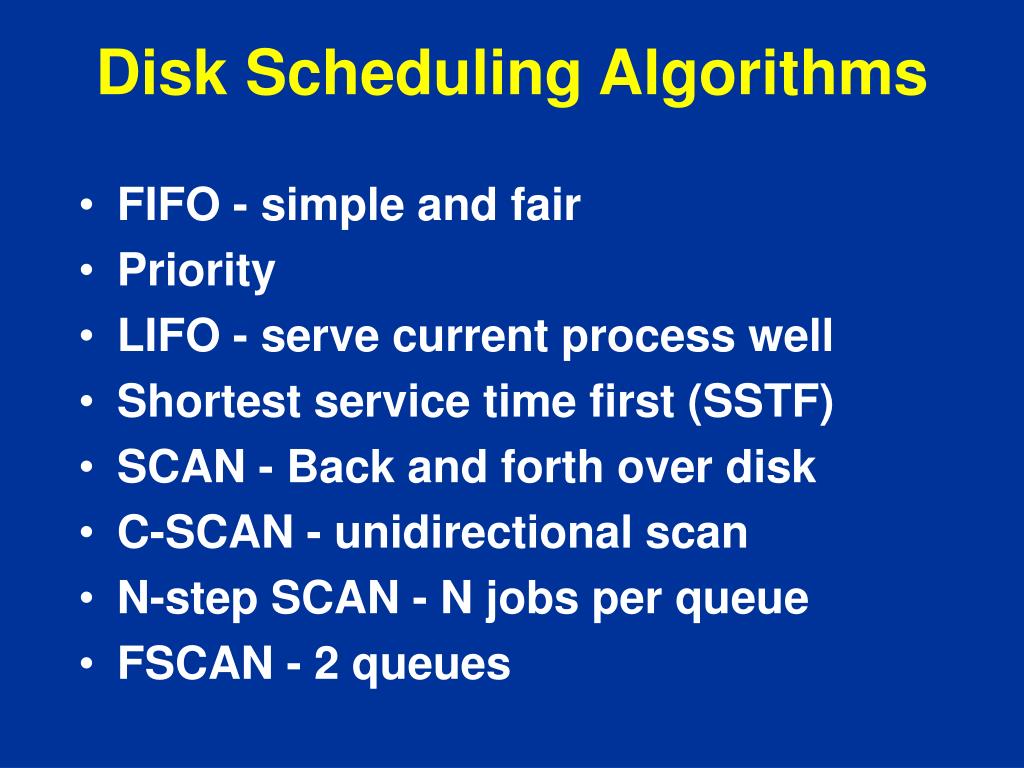 Disk Scheduling Algorithms

• FIFO - simple and fair
• Priority
• LIFO - serve current process well
• Shortest service time first (SSTF)
• SCAN - Back and forth over disk
• C-SCAN - unidirectional scan
• N-step SCAN - N jobs per queue
• FSCAN - 2 queues